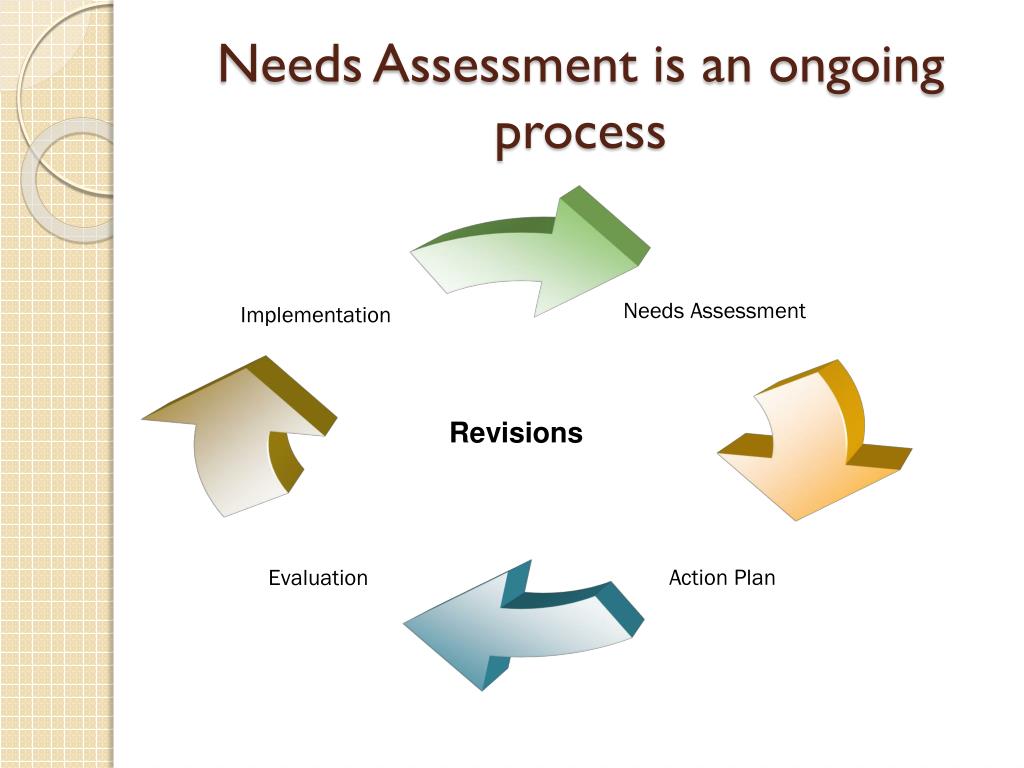 Needs Assessment is an ongoing process

Implementation

Needs Assessment

Revisions

Evaluation

Action Plan